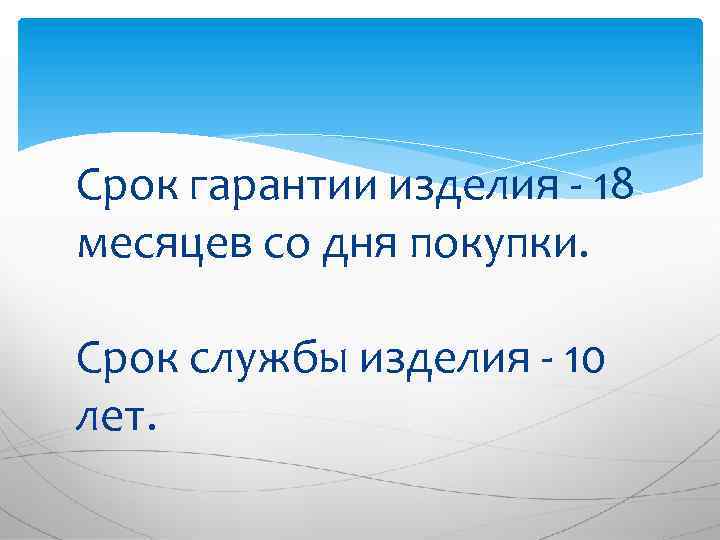 Срок гарантии изделия - 18 месяцев со дня покупки.

Срок службы изделия - 10 лет.